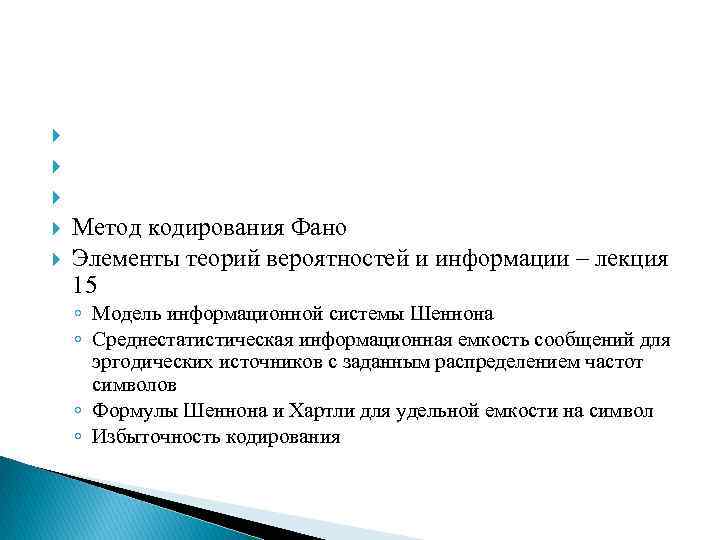 Метод кодирования Фано

Элементы теорий вероятностей и информации – лекция 15

Модель информационной системы Шеннона

Среднестатистическая информационная емкость сообщений для эргодических источников с заданным распределением частот символов

Формулы Шеннона и Хартли для удельной емкости на символ

Избыточность кодирования